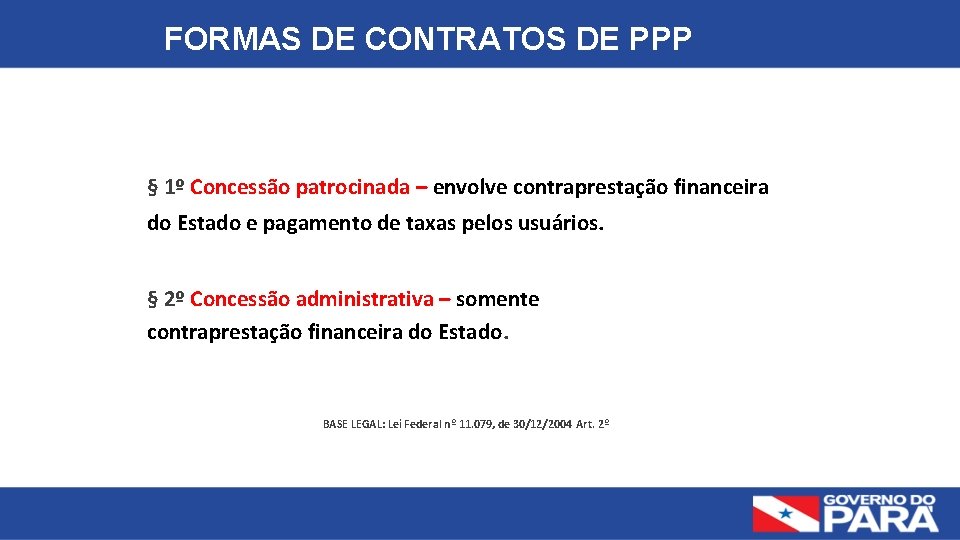 FORMAS DE CONTRATOS DE PPP

§ 1º Concessão patrocinada – envolve contraprestação financeira do Estado e pagamento de taxas pelos usuários.

§ 2º Concessão administrativa – somente contraprestação financeira do Estado.

BASE LEGAL: Lei Federal nº 11.079, de 30/12/2004 Art. 2º

GOVERNO DO PARÁ